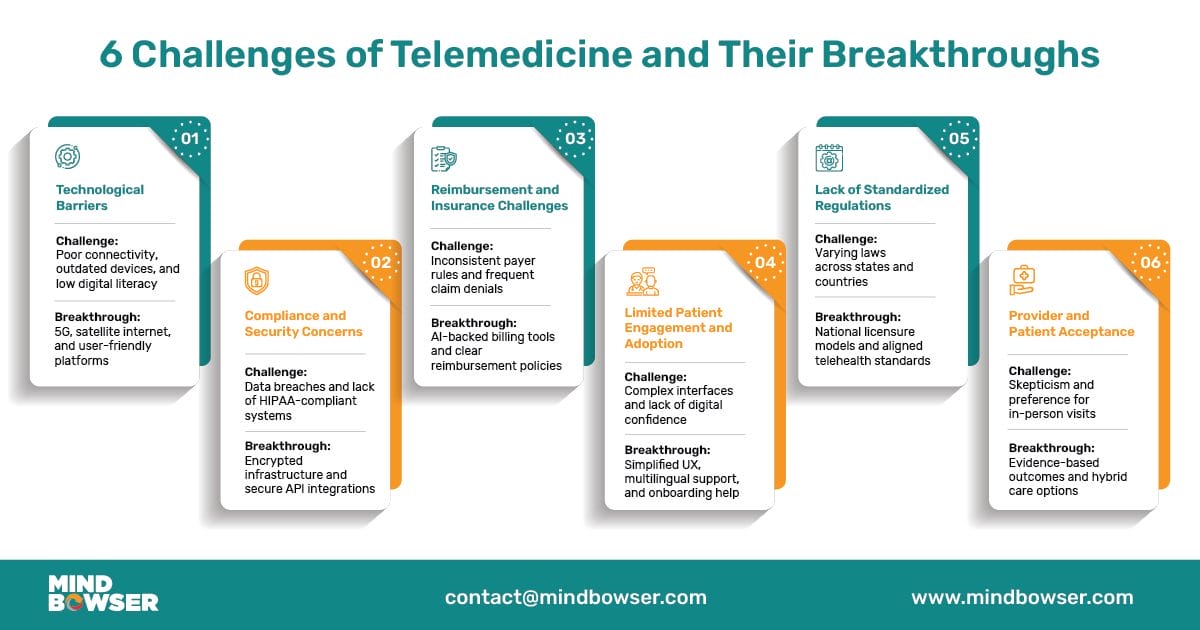 6 Challenges of Telemedicine and Their Breakthroughs

01

Technological Barriers

Challenge: Poor connectivity, outdated devices, and low digital literacy

Breakthrough: 5G, satellite internet, and user-friendly platforms

02

Compliance and Security Concerns

Challenge: Data breaches and lack of HIPAA-compliant systems

Breakthrough: Encrypted infrastructure and secure API integrations

03

Reimbursement and Insurance Challenges

Challenge: Inconsistent payer rules and frequent claim denials

Breakthrough: AI-backed billing tools and clear reimbursement policies

04

Limited Patient Engagement and Adoption

Challenge: Complex interfaces and lack of digital confidence

Breakthrough: Simplified UX, multilingual support, and onboarding help

05

Lack of Standardized Regulations

Challenge: Varying laws across states and countries

Breakthrough: National licensure models and aligned telehealth standards

06

Provider and Patient Acceptance

Challenge: Skepticism and preference for in-person visits

Breakthrough: Evidence-based outcomes and hybrid care options

MIND BOWSER

contact@mindbowser.com

www.mindbowser.com